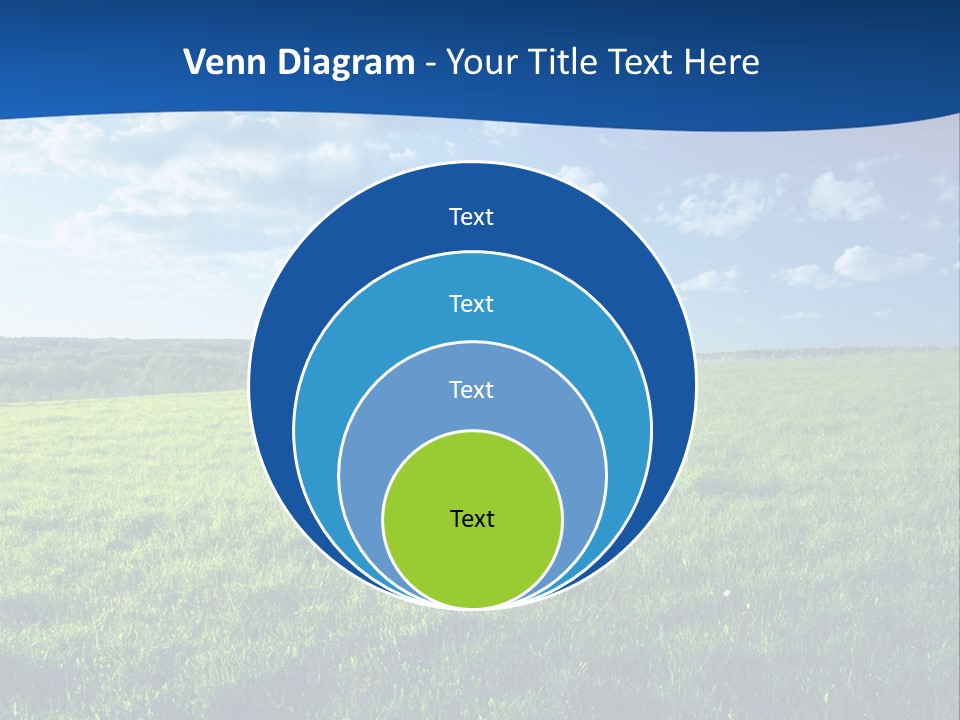 Venn Diagram - Your Title Text Here

Text

Text

Text

Text